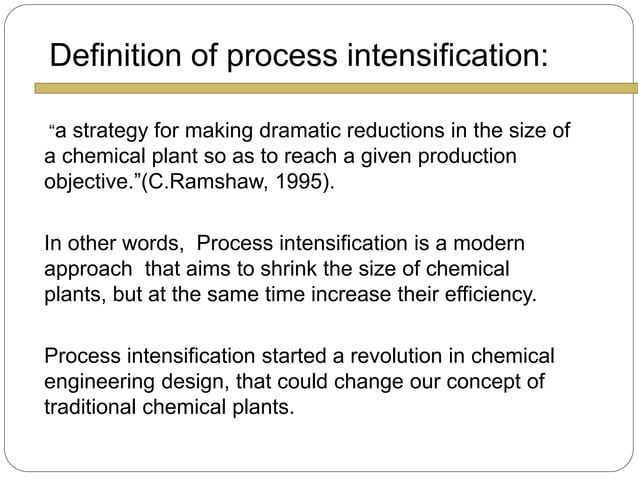 Definition of process intensification:

“a strategy for making dramatic reductions in the size of a chemical plant so as to reach a given production objective.”(C.Ramshaw, 1995).

In other words, Process intensification is a modern approach that aims to shrink the size of chemical plants, but at the same time increase their efficiency.

Process intensification started a revolution in chemical engineering design, that could change our concept of traditional chemical plants.